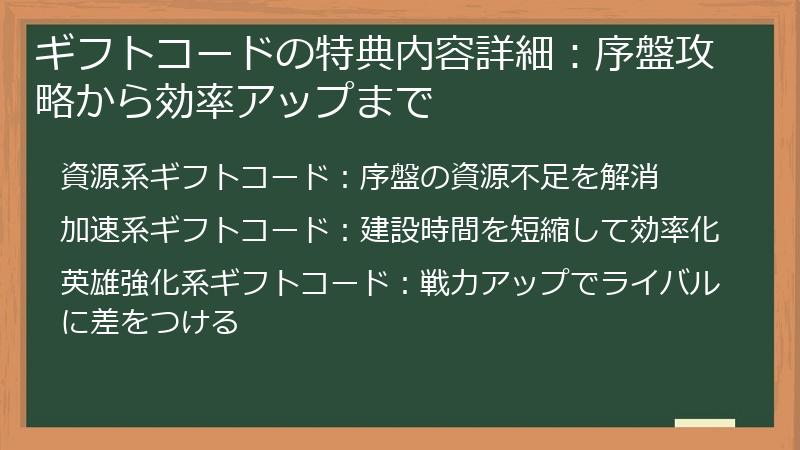 ギフトコードの特典内容詳細：序盤攻略から効率アップまで

資源系ギフトコード：序盤の資源不足を解消

加速系ギフトコード：建設時間を短縮して効率化

英雄強化系ギフトコード：戦力アップでライバルに差をつける